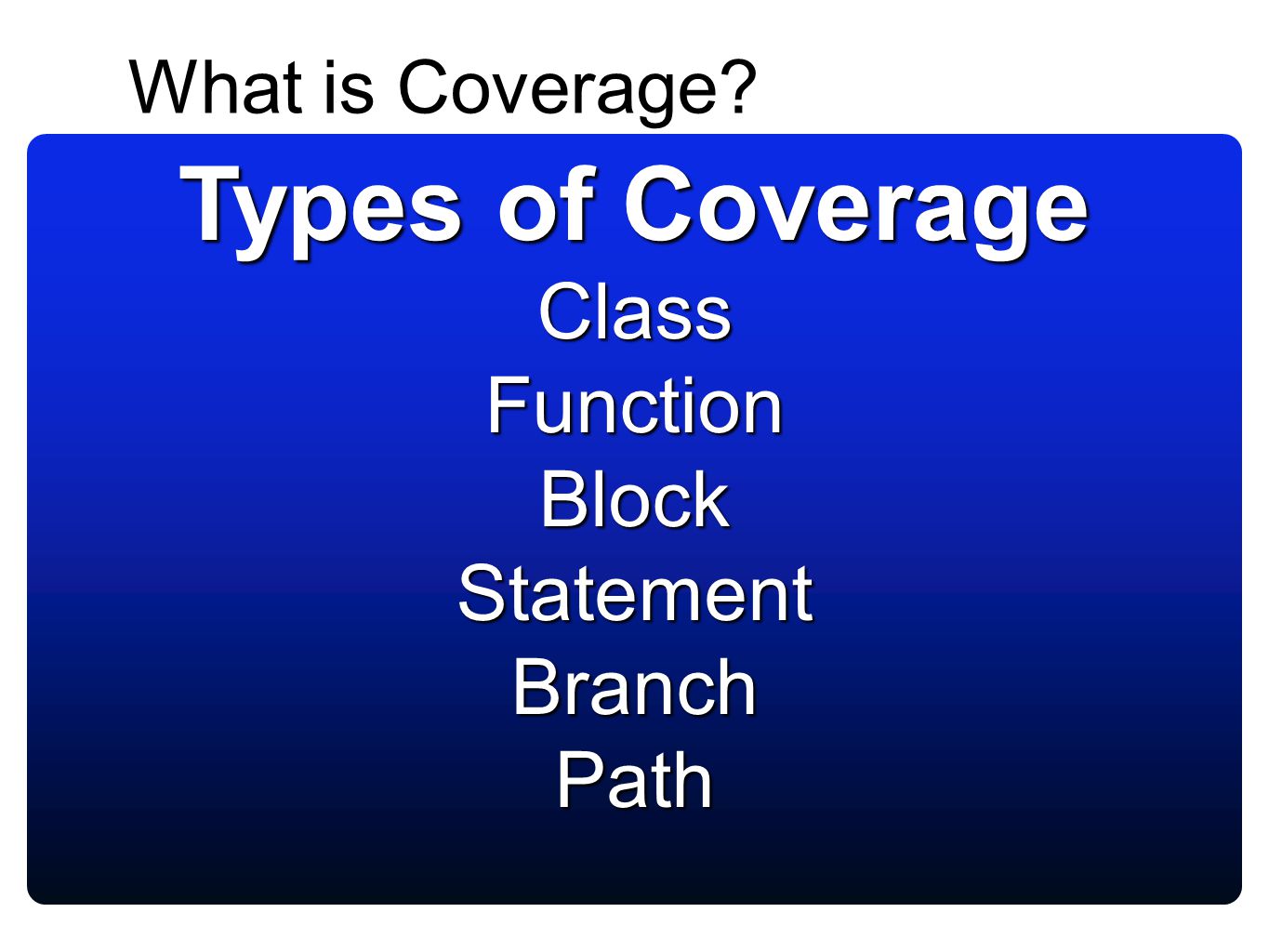 What is Coverage?

Types of Coverage

Class
Function
Block
Statement
Branch
Path